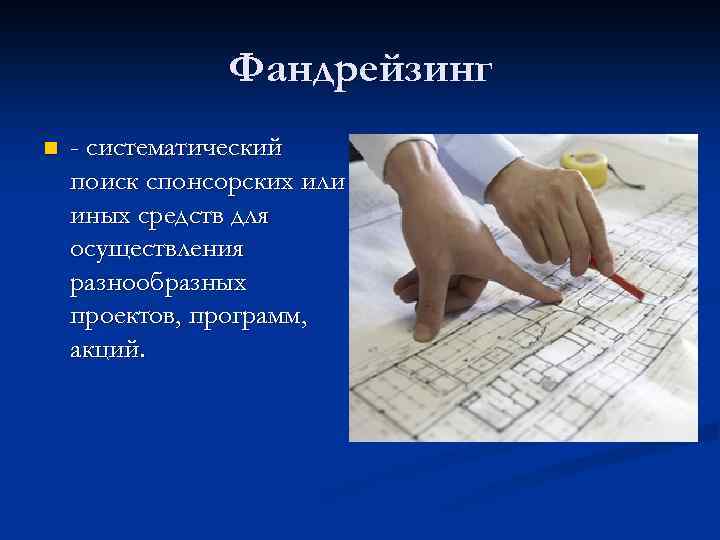 Фандрейзинг

- систематический поиск спонсорских или иных средств для осуществления разнообразных проектов, программ, акций.